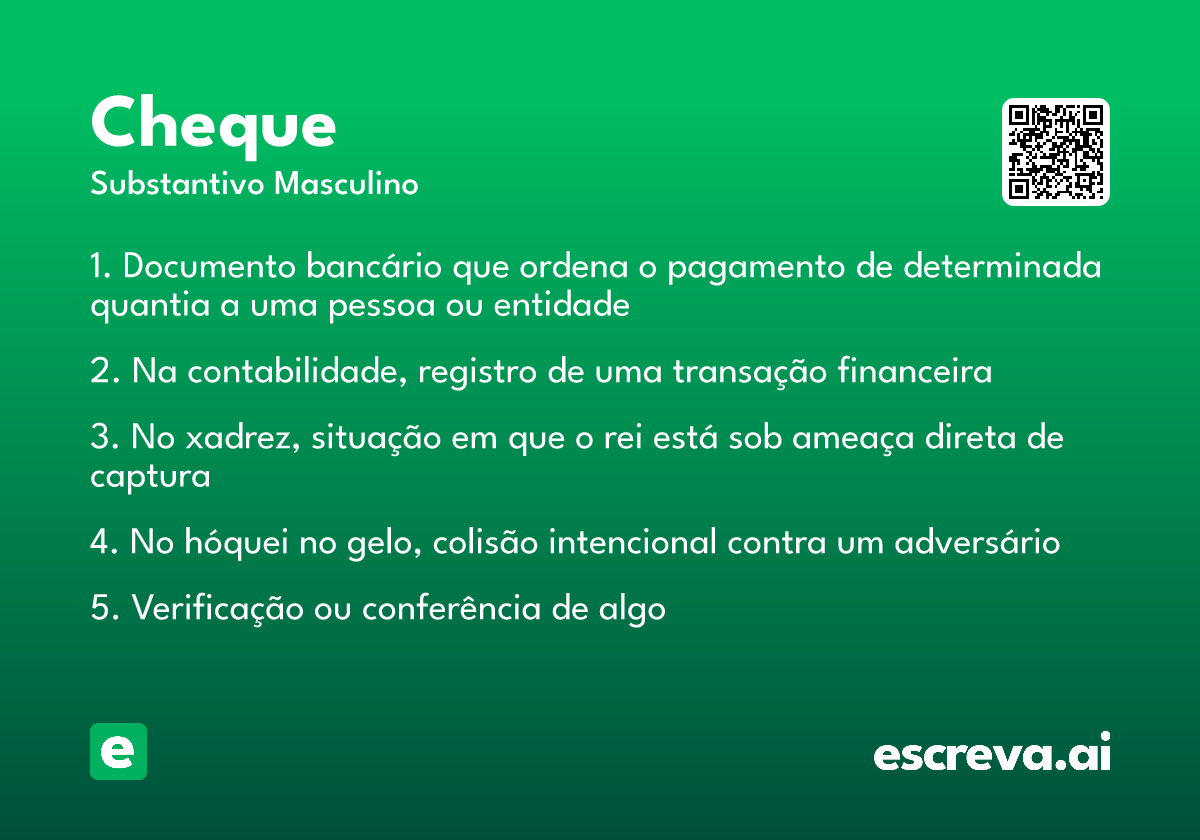 Cheque
Substantivo Masculino

1. Documento bancário que ordena o pagamento de determinada quantia a uma pessoa ou entidade

2. Na contabilidade, registro de uma transação financeira

3. No xadrez, situação em que o rei está sob ameaça direta de captura

4. No hóquei no gelo, colisão intencional contra um adversário

5. Verificação ou conferência de algo

e

escreva.ai